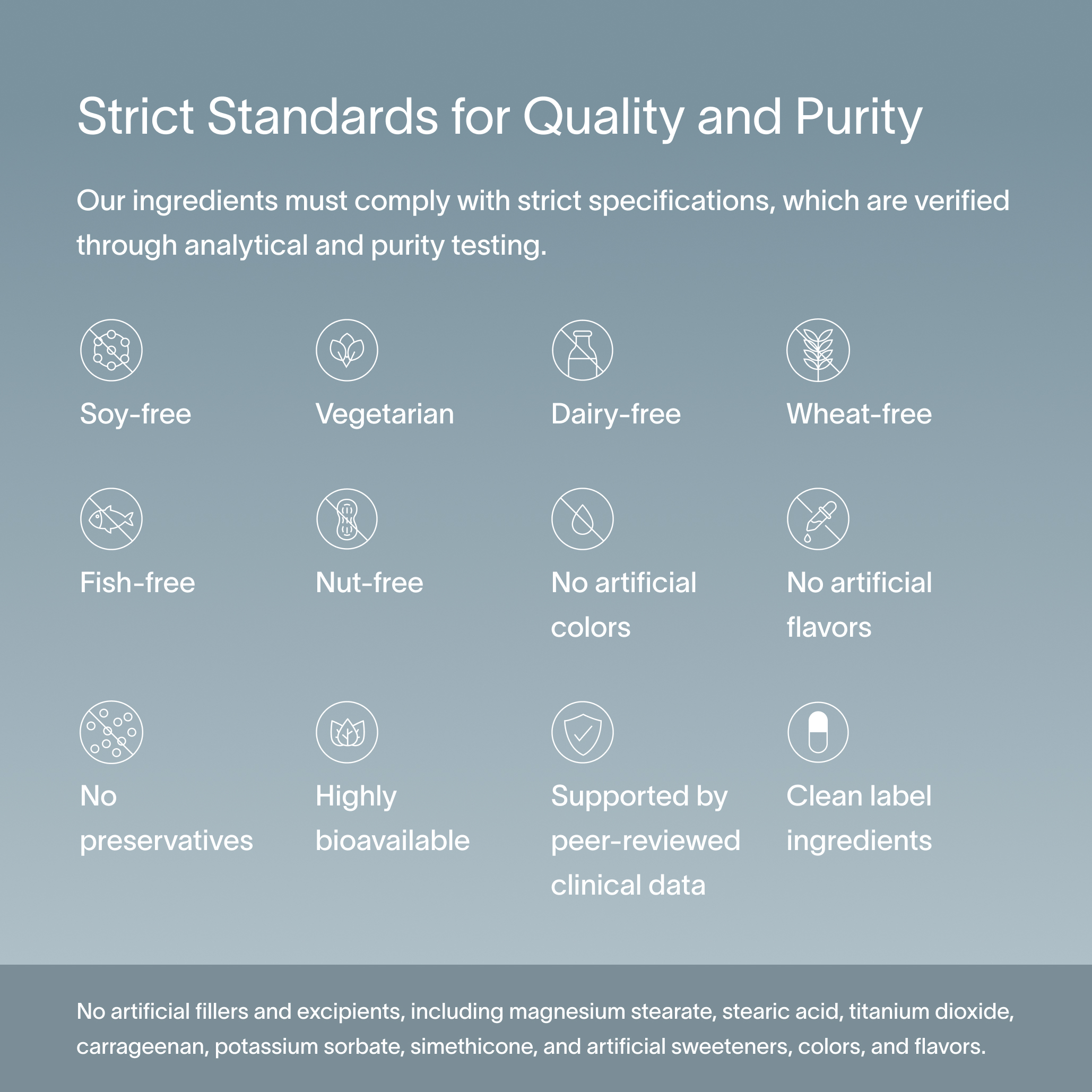 Strict Standards for Quality and Purity

Our ingredients must comply with strict specifications, which are verified through analytical and purity testing.

Soy-free

Vegetarian

Dairy-free

Wheat-free

Fish-free

Nut-free

No artificial colors

No artificial flavors

No preservatives

Highly bioavailable

Supported by peer-reviewed clinical data

Clean label ingredients

No artificial fillers and excipients, including magnesium stearate, stearic acid, titanium dioxide, carrageenan, potassium sorbate, simethicone, and artificial sweeteners, colors, and flavors.